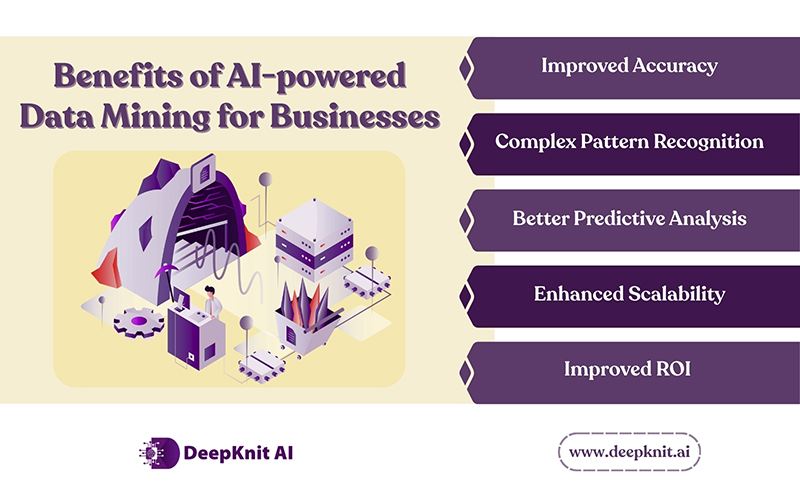 Benefits of AI-powered Data Mining for Businesses

Improved Accuracy

Complex Pattern Recognition

Better Predictive Analysis

Enhanced Scalability

Improved ROI

DeepKnit AI

www.deepknit.ai